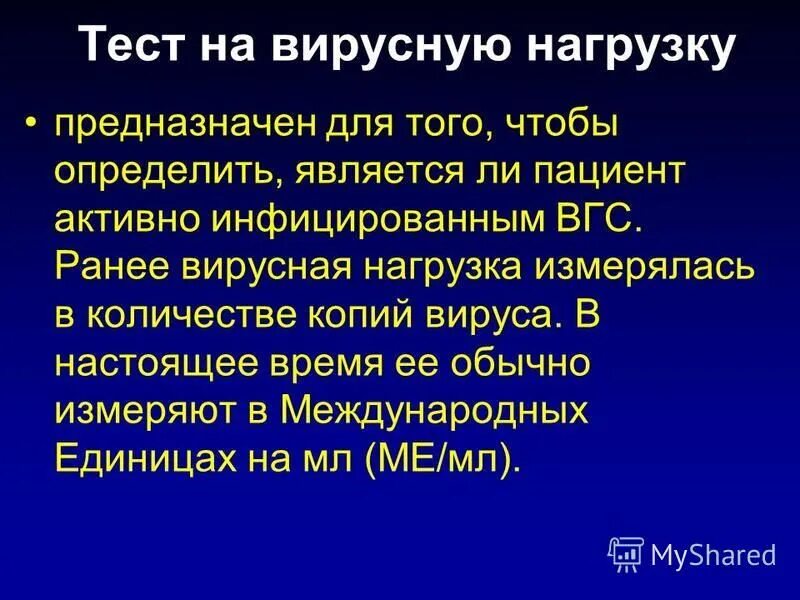 Тест на вирусную нагрузку

• предназначен для того, чтобы определить, является ли пациент активно инфицированным ВГС. Ранее вирусная нагрузка измерялась в количестве копий вируса. В настоящее время ее обычно измеряют в Международных Единицах на мл (МЕ/мл).

MyShared